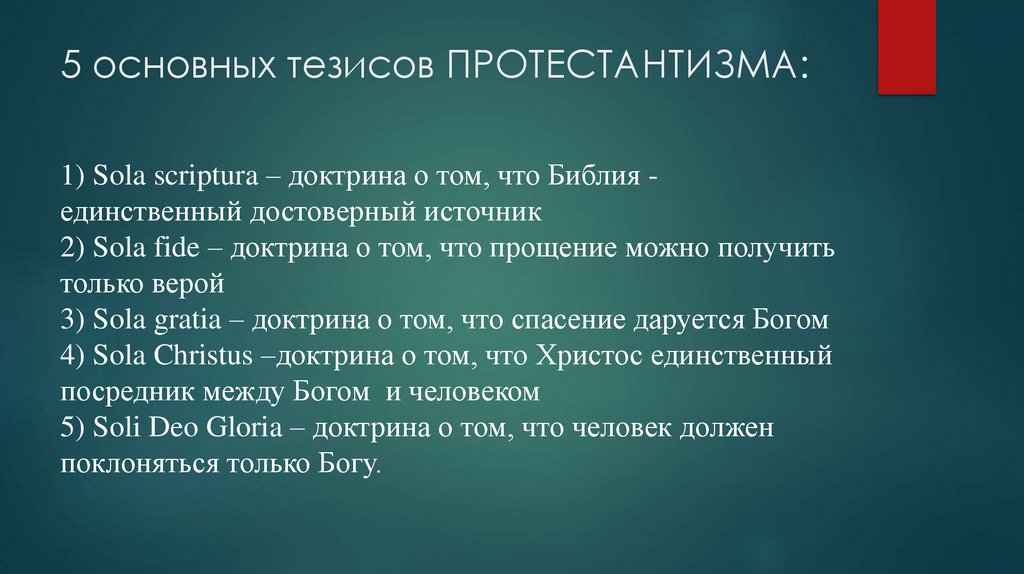 5 основных тезисов ПРОТЕСТАНТИЗМА:

1) Sola scriptura – доктрина о том, что Библия - единственный достоверный источник
2) Sola fide – доктрина о том, что прощение можно получить только верой
3) Sola gratia – доктрина о том, что спасение даруется Богом
4) Sola Christus –доктрина о том, что Христос единственный посредник между Богом и человеком
5) Soli Deo Gloria – доктрина о том, что человек должен поклоняться только Богу.